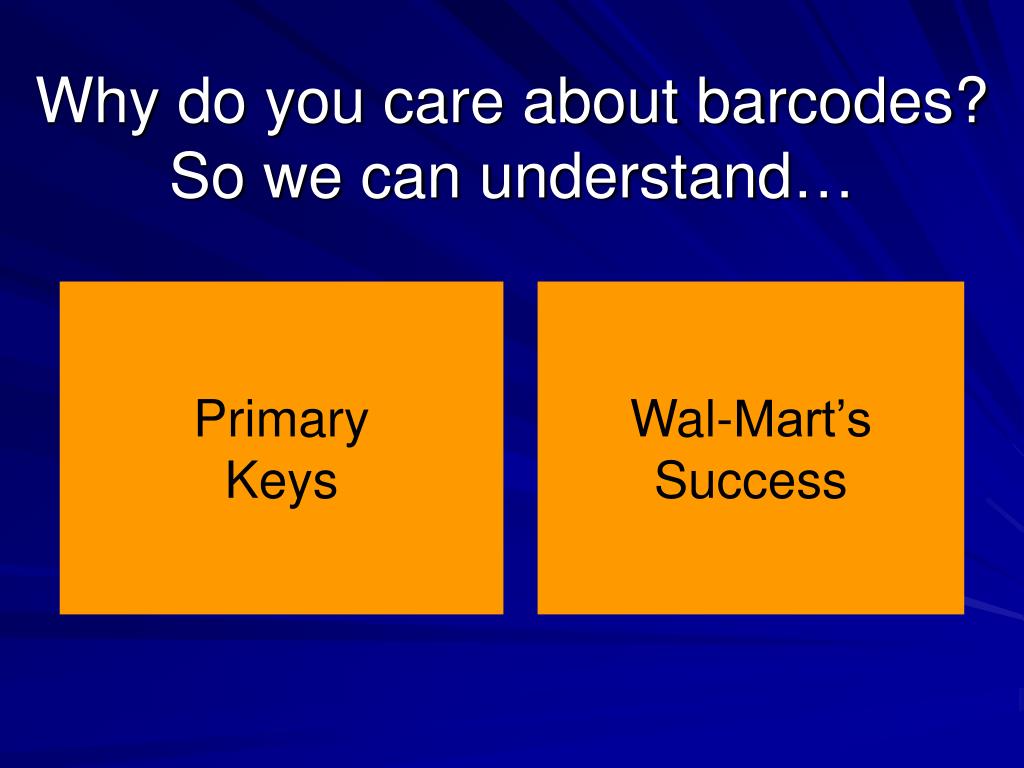 Why do you care about barcodes? So we can understand…

Primary Keys

Wal-Mart’s Success